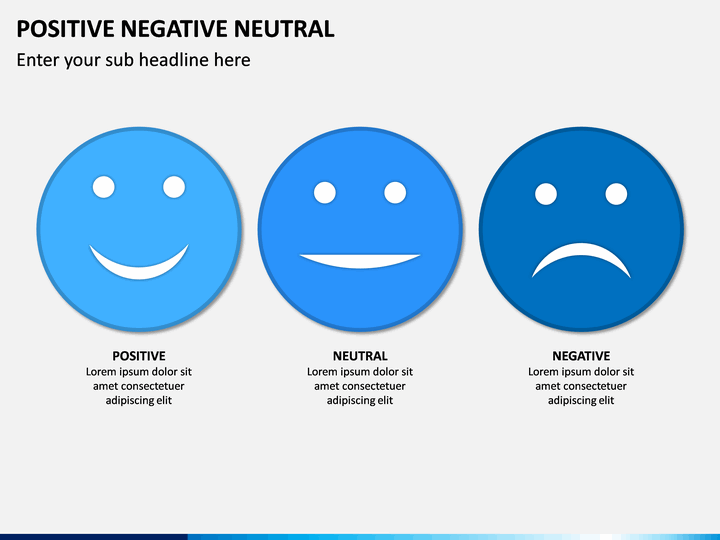 POSITIVE NEGATIVE NEUTRAL

Enter your sub headline here

POSITIVE
Lorem ipsum dolor sit amet consectetuer adipiscing elit

NEUTRAL
Lorem ipsum dolor sit amet consectetuer adipiscing elit

NEGATIVE
Lorem ipsum dolor sit amet consectetuer adipiscing elit